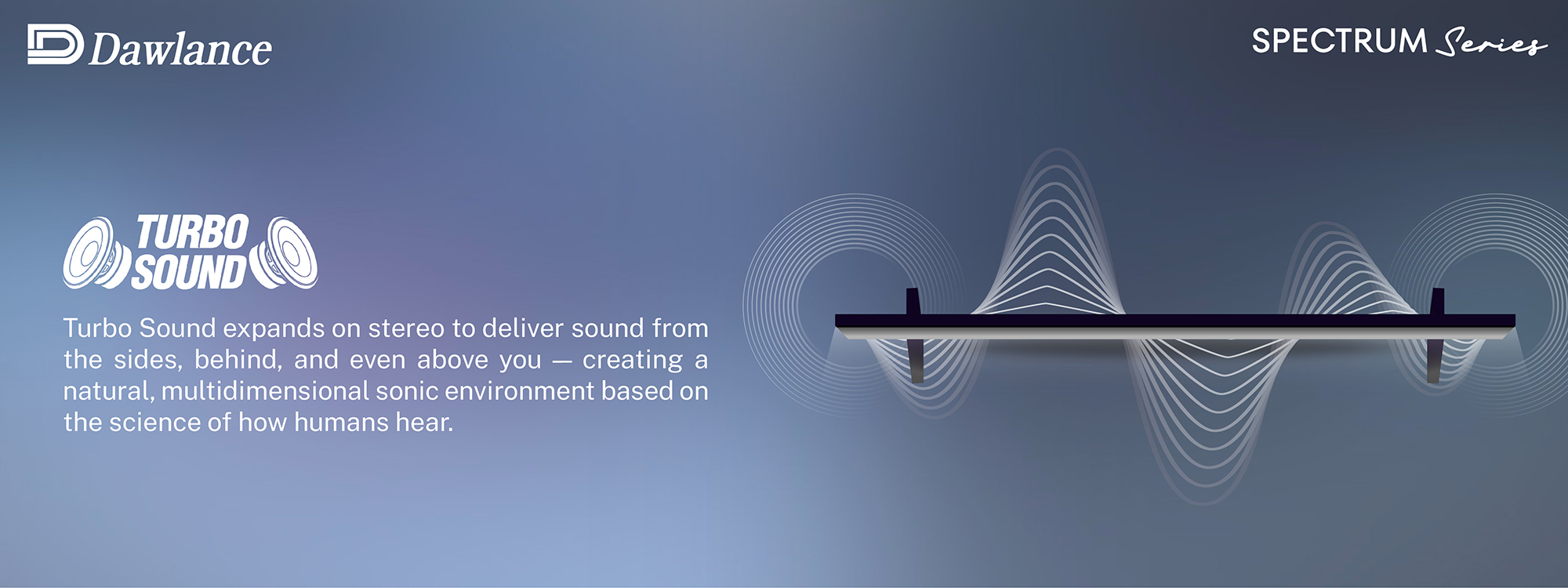 Dawlance

SPECTRUM Series

TURBO SOUND

Turbo Sound expands on stereo to deliver sound from the sides, behind, and even above you — creating a natural, multidimensional sonic environment based on the science of how humans hear.